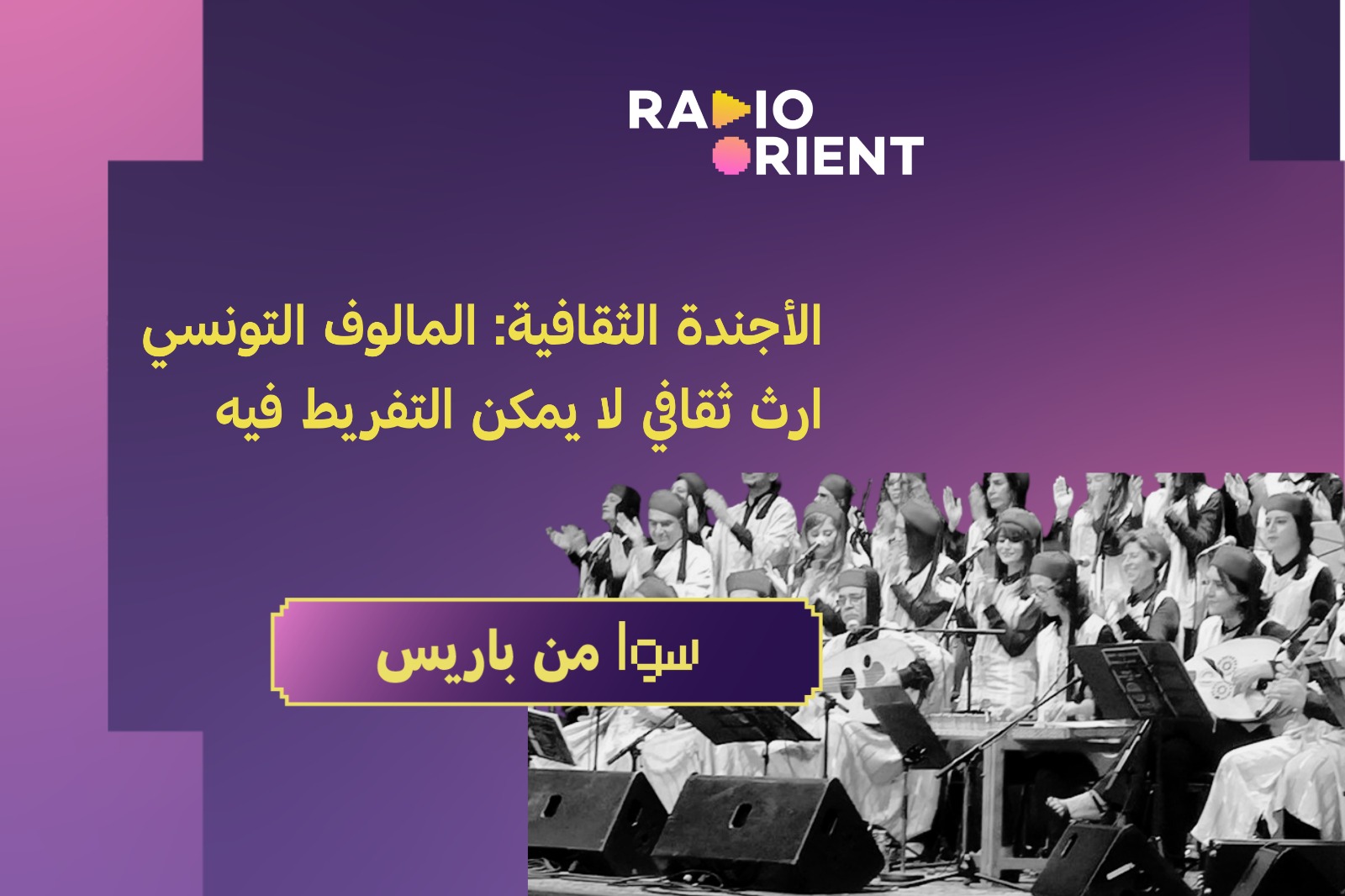 RADIO
ORIENT

الأجندة الثقافية: المالوف التونسي ارث ثقافي لا يمكن التفريط فيه

سوا من باريس